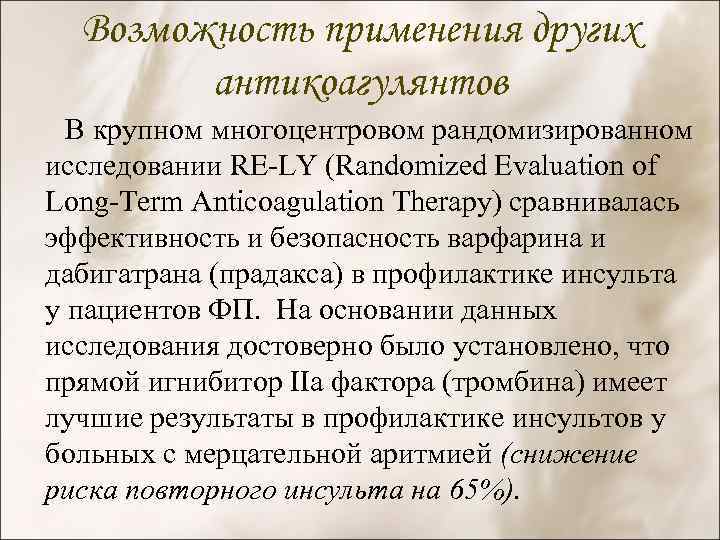 Возможность применения других антикоагулянтов

В крупном многоцентровом рандомизированном исследовании RE-LY (Randomized Evaluation of Long-Term Anticoagulation Therapy) сравнивалась эффективность и безопасность варфарина и дабигатрана (прадакса) в профилактике инсульта у пациентов ФП. На основании данных исследования достоверно было установлено, что прямой игнибитор IIa фактора (тромбина) имеет лучшие результаты в профилактике инсультов у больных с мерцательной аритмией (снижение риска повторного инсульта на 65%).